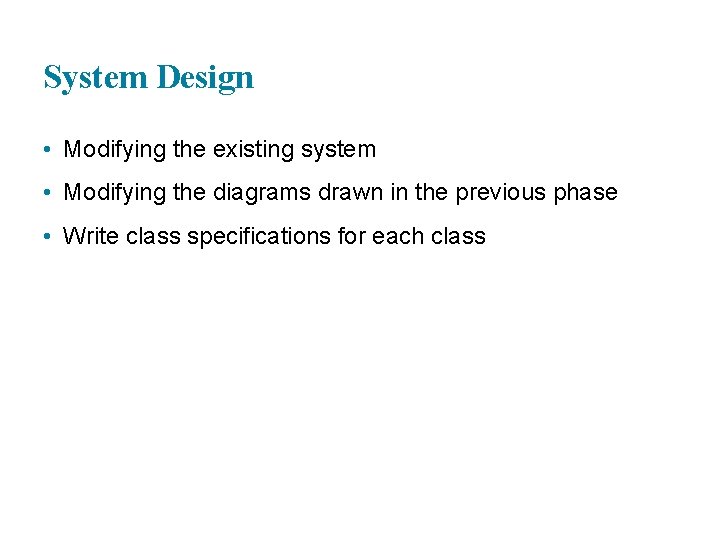 System Design

• Modifying the existing system
• Modifying the diagrams drawn in the previous phase
• Write class specifications for each class